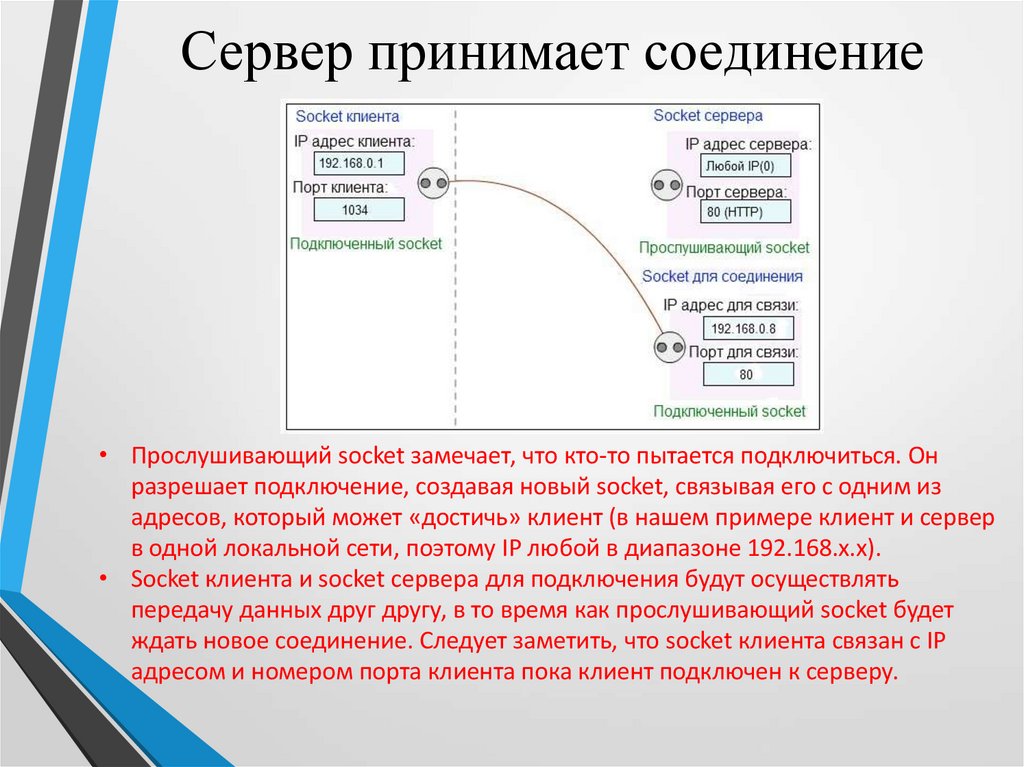 Сервер принимает соединение

Socket клиента

IP адрес клиента:

192.168.0.1

Порт клиента:

1034

Подключенный socket

Socket сервера

IP адрес сервера:

Любой IP(0)

Порт сервера:

80 (HTTP)

Прослушивающий socket

Socket для соединения

IP адрес для связи:

192.168.0.8

Порт для связи:

80

Подключенный socket

• Прослушивающий socket замечает, что кто-то пытается подключиться. Он разрешает подключение, создавая новый socket, связывая его с одним из адресов, который может «достичь» клиент (в нашем примере клиент и сервер в одной локальной сети, поэтому IP любой в диапазоне 192.168.x.x).

• Socket клиента и socket сервера для подключения будут осуществлять передачу данных друг другу, в то время как прослушивающий socket будет ждать новое соединение. Следует заметить, что socket клиента связан с IP адресом и номером порта клиента пока клиент подключен к серверу.